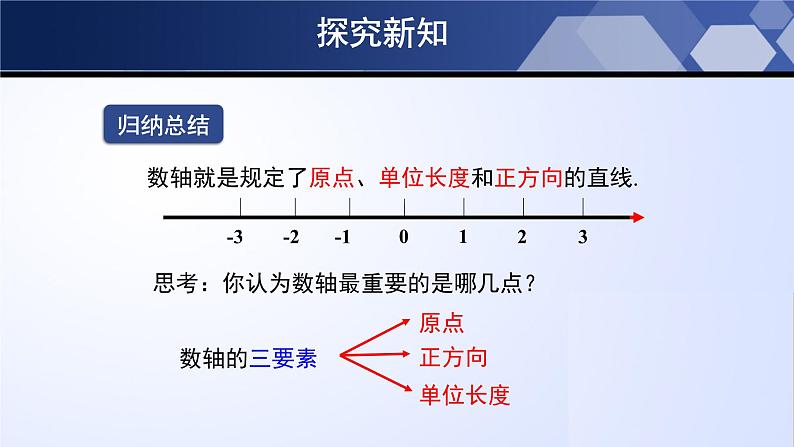 探究新知

归纳总结

数轴就是规定了原点、单位长度和正方向的直线.

-3 -2 -1 0 1 2 3

思考：你认为数轴最重要的是哪几点？

数轴的三要素

原点

正方向

单位长度